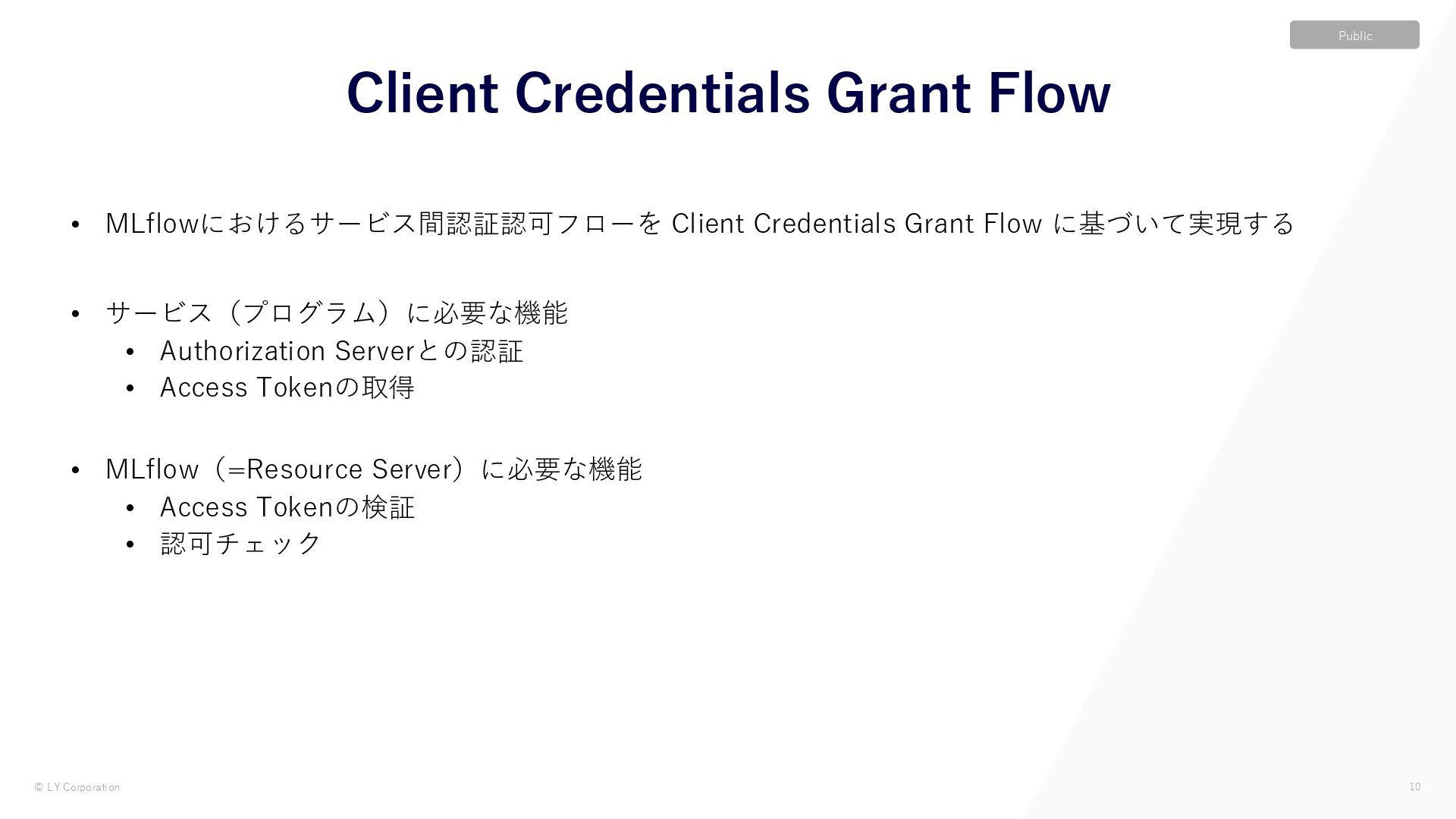 Public

Client Credentials Grant Flow

• MLflowにおけるサービス間認証認可フローを Client Credentials Grant Flow に基づいて実現する

• サービス（プログラム）に必要な機能
  • Authorization Serverとの認証
  • Access Tokenの取得

• MLflow（=Resource Server）に必要な機能
  • Access Tokenの検証
  • 認可チェック

© LY Corporation

10